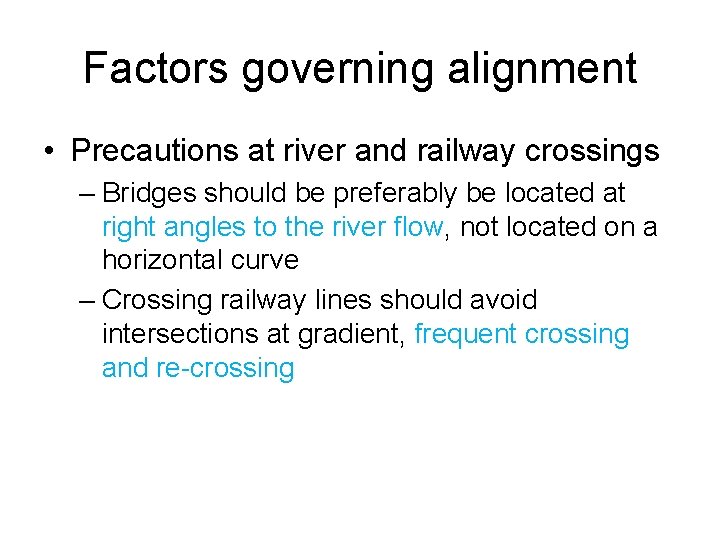 Factors governing alignment

• Precautions at river and railway crossings
– Bridges should be preferably be located at right angles to the river flow, not located on a horizontal curve
– Crossing railway lines should avoid intersections at gradient, frequent crossing and re-crossing